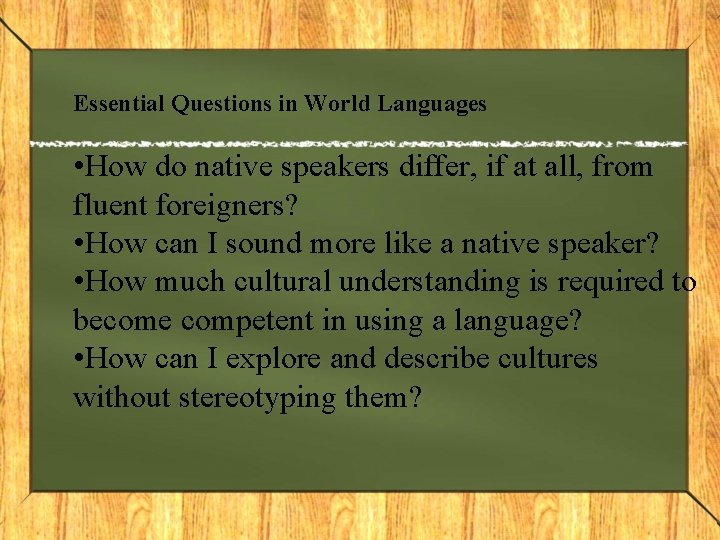 Essential Questions in World Languages

•How do native speakers differ, if at all, from fluent foreigners?
•How can I sound more like a native speaker?
•How much cultural understanding is required to become competent in using a language?
•How can I explore and describe cultures without stereotyping them?